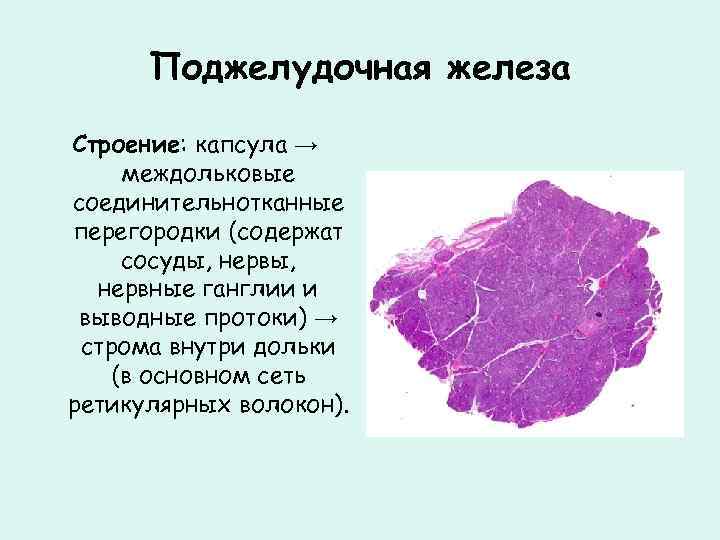 Поджелудочная железа

Строение: капсула → междольковые соединительнотканные перегородки (содержат сосуды, нервы, нервные ганглии и выводные протоки) → строма внутри дольки (в основном сеть ретикулярных волокон).